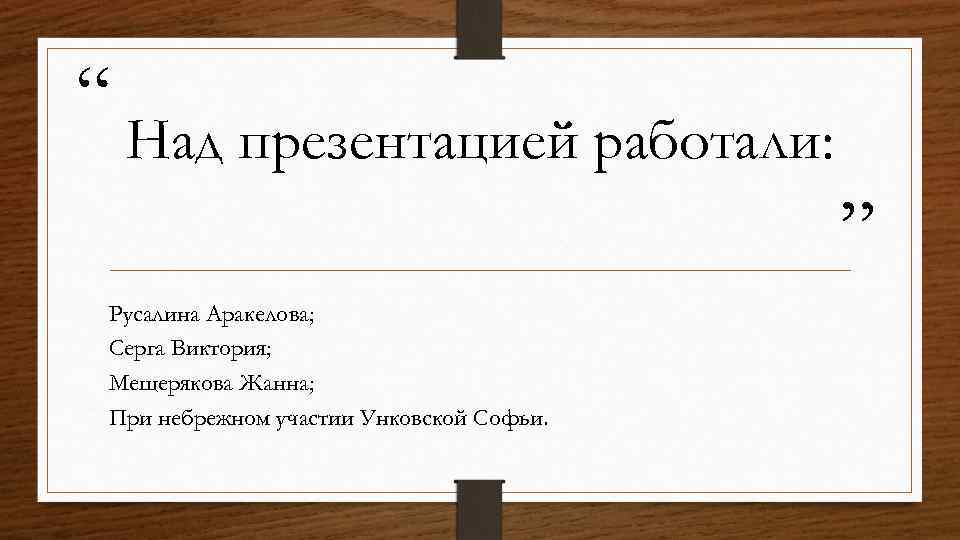 “
Над презентацией работали:
”

Русалина Аракелова;
Серга Виктория;
Мещерякова Жанна;
При небрежном участии Унковской Софьи.